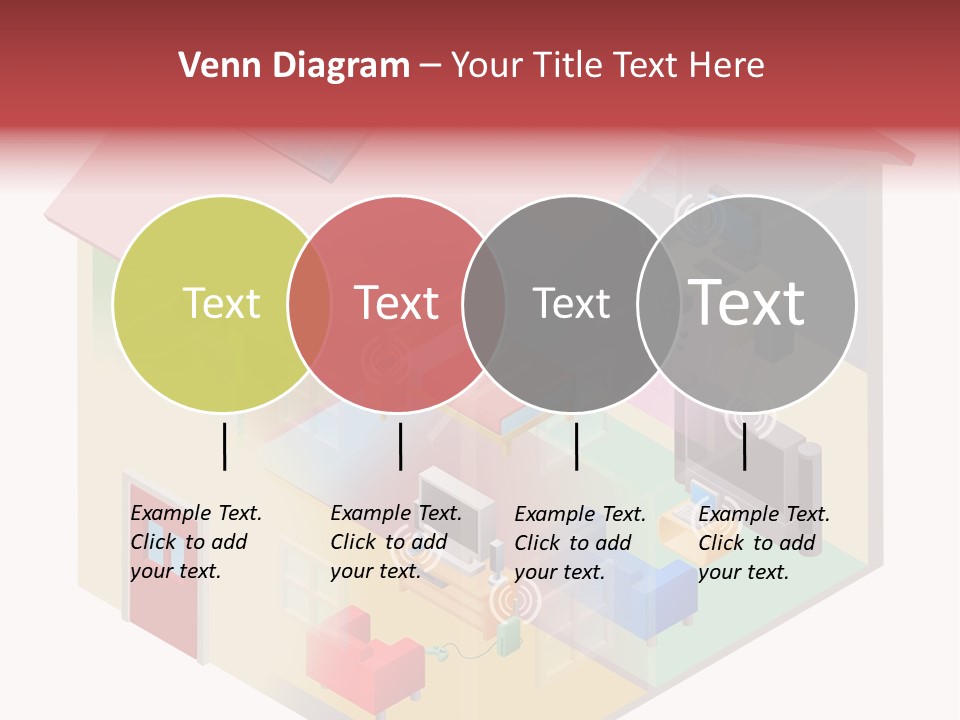 Venn Diagram – Your Title Text Here

Text

Text

Text

Text

Example Text. Click to add your text.

Example Text. Click to add your text.

Example Text. Click to add your text.

Example Text. Click to add your text.